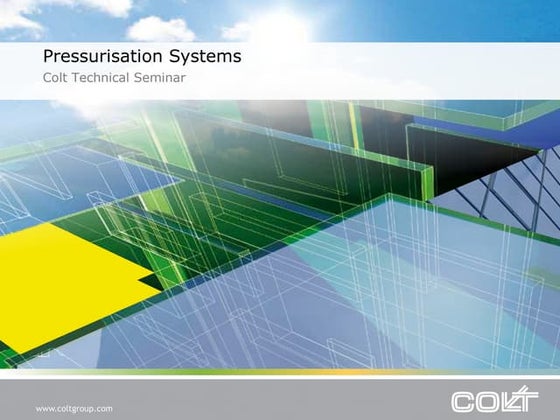 Pressurisation Systems
Colt Technical Seminar

www.coltgroup.com

COLT